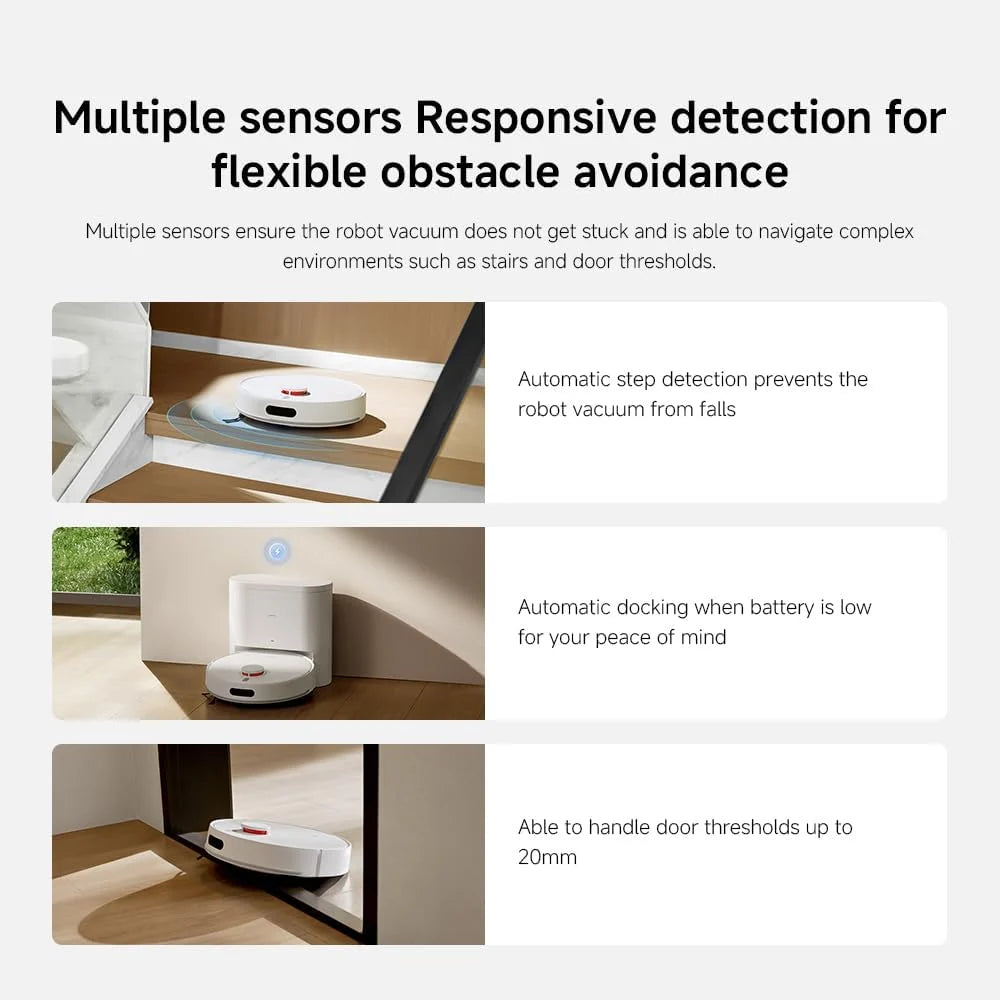 Multiple sensors Responsive detection for flexible obstacle avoidance

Multiple sensors ensure the robot vacuum does not get stuck and is able to navigate complex environments such as stairs and door thresholds.

Automatic step detection prevents the robot vacuum from falls

Automatic docking when battery is low for your peace of mind

Able to handle door thresholds up to 20mm